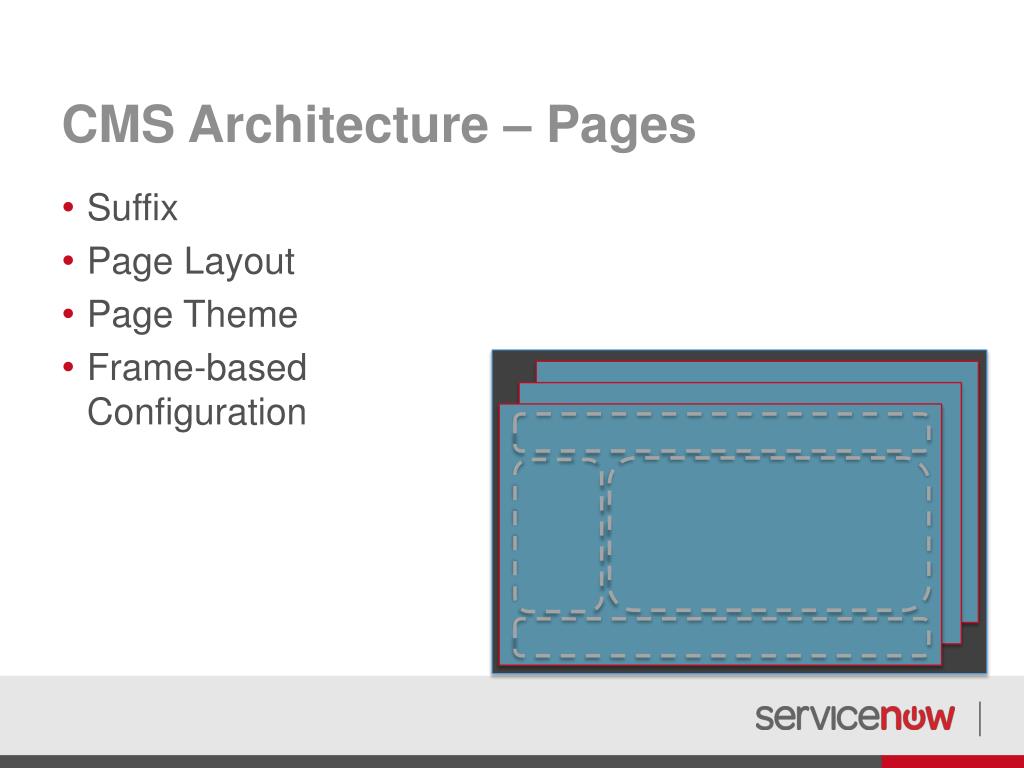 CMS Architecture – Pages

• Suffix
• Page Layout
• Page Theme
• Frame-based Configuration

servicenow